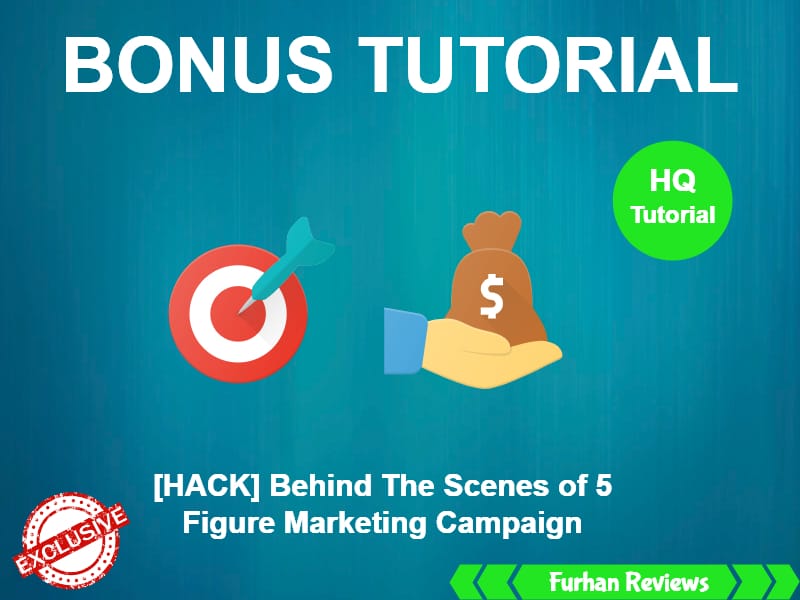 BONUS TUTORIAL

HQ Tutorial

$

[HACK] Behind The Scenes of 5 Figure Marketing Campaign

EXCLUSIVE

Furhan Reviews